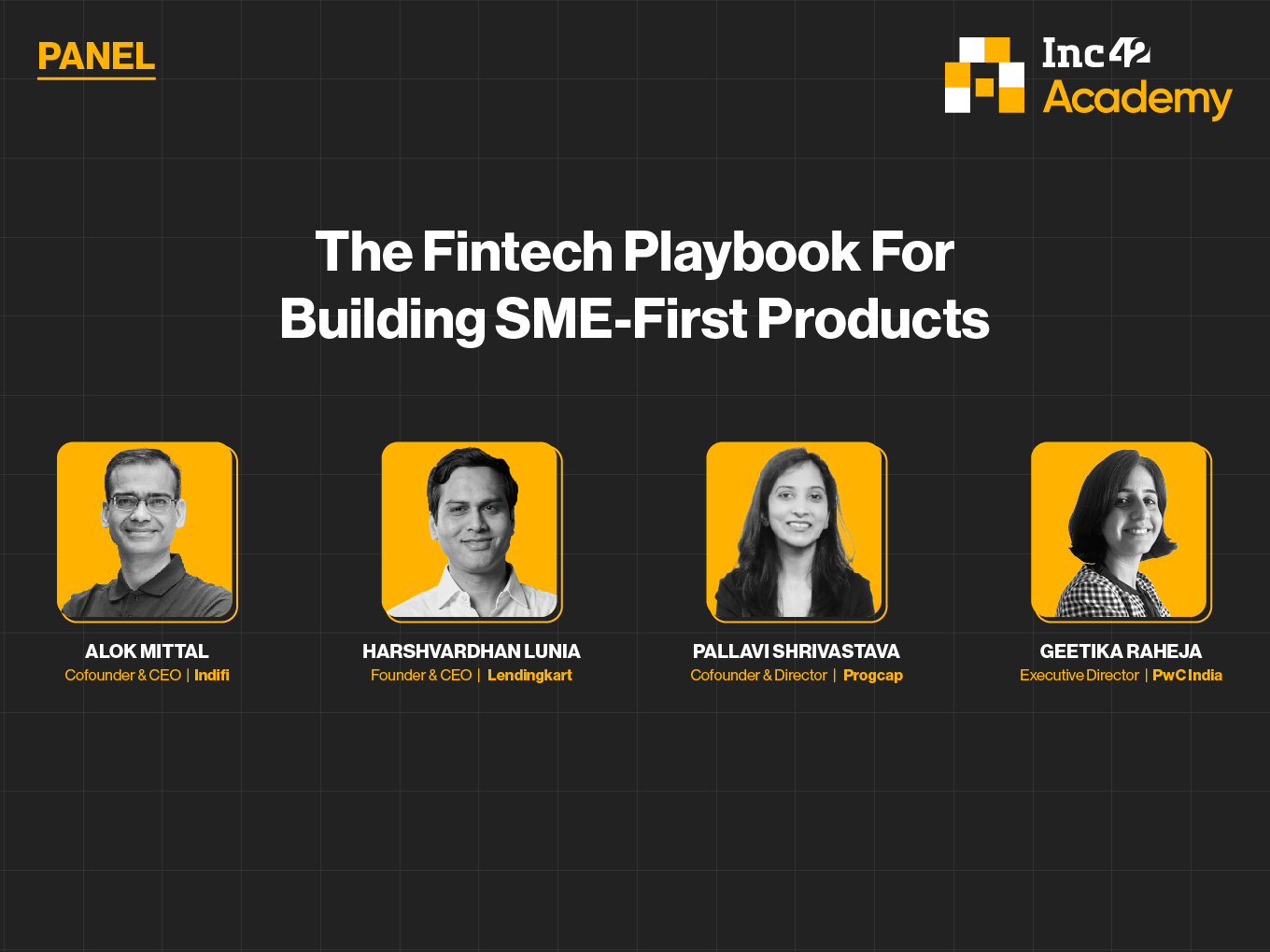 PANEL

Inc42 Academy

The Fintech Playbook For Building SME-First Products

ALOK MITTAL
Cofounder & CEO | Indifi

HARSHVARDHAN LUNIA
Founder & CEO | Lendingkart

PALLAVI SHRIVASTAVA
Cofounder & Director | Progcap

GEETIKA RAHEJA
Executive Director | PwC India